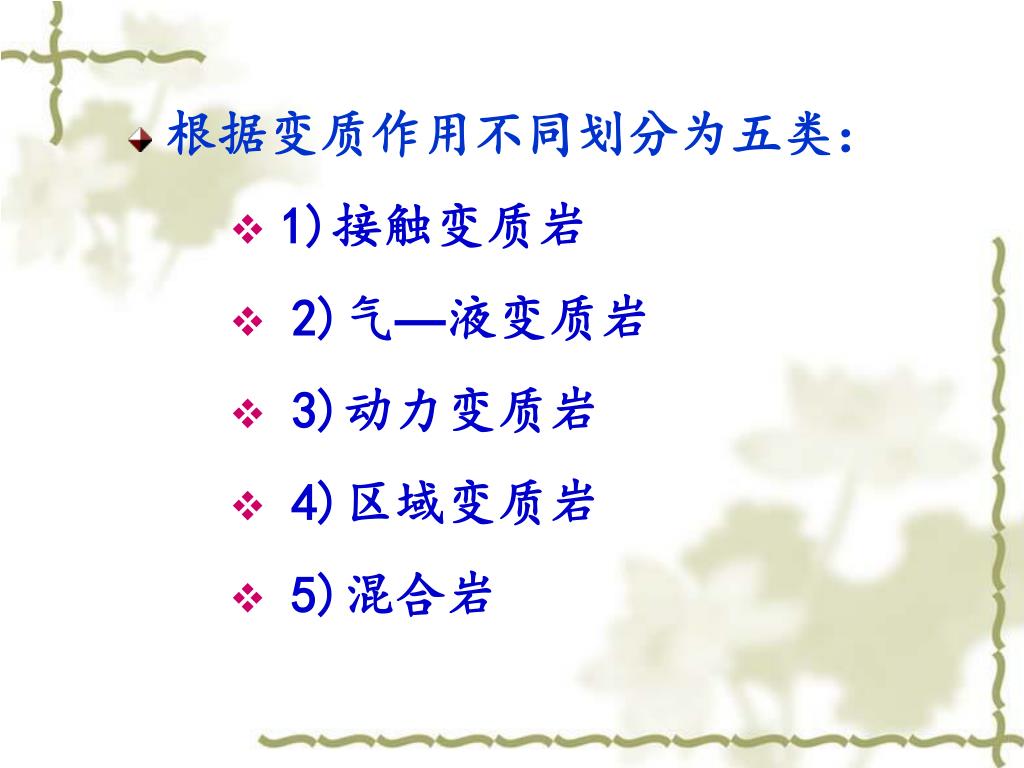 根据变质作用不同划分为五类：

1) 接触变质岩

2) 气—液变质岩

3) 动力变质岩

4) 区域变质岩

5) 混合岩